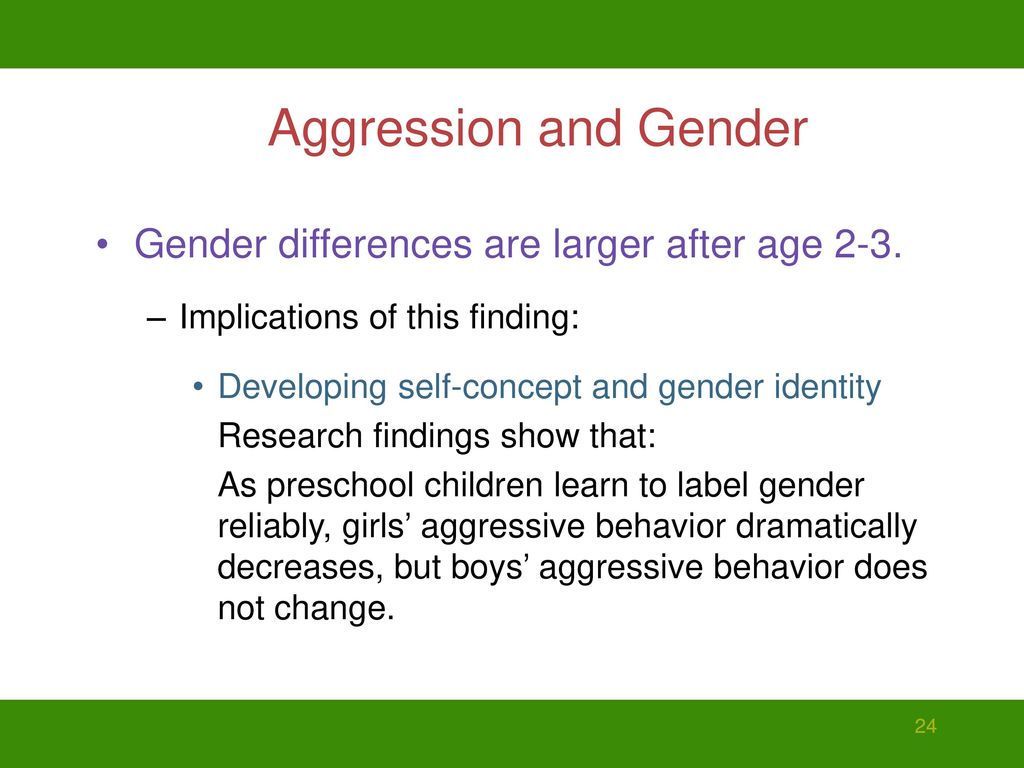 Aggression and Gender

• Gender differences are larger after age 2-3.

– Implications of this finding:

• Developing self-concept and gender identity

Research findings show that:

As preschool children learn to label gender reliably, girls’ aggressive behavior dramatically decreases, but boys’ aggressive behavior does not change.

24